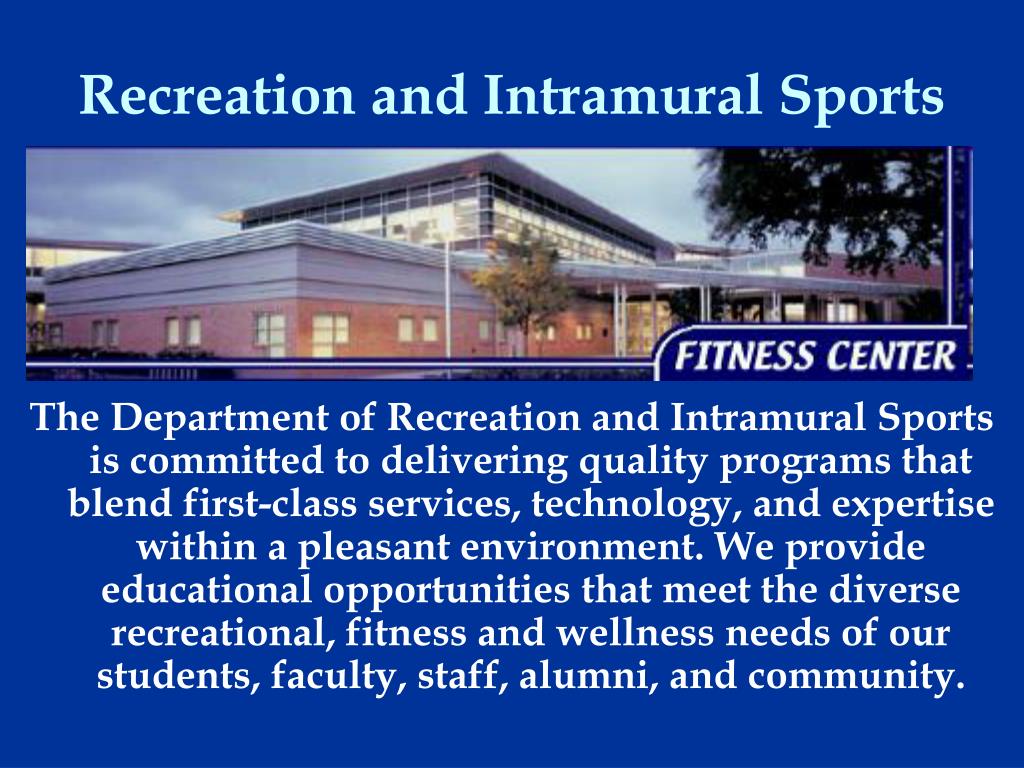 Recreation and Intramural Sports

FITNESS CENTER

The Department of Recreation and Intramural Sports is committed to delivering quality programs that blend first-class services, technology, and expertise within a pleasant environment. We provide educational opportunities that meet the diverse recreational, fitness and wellness needs of our students, faculty, staff, alumni, and community.